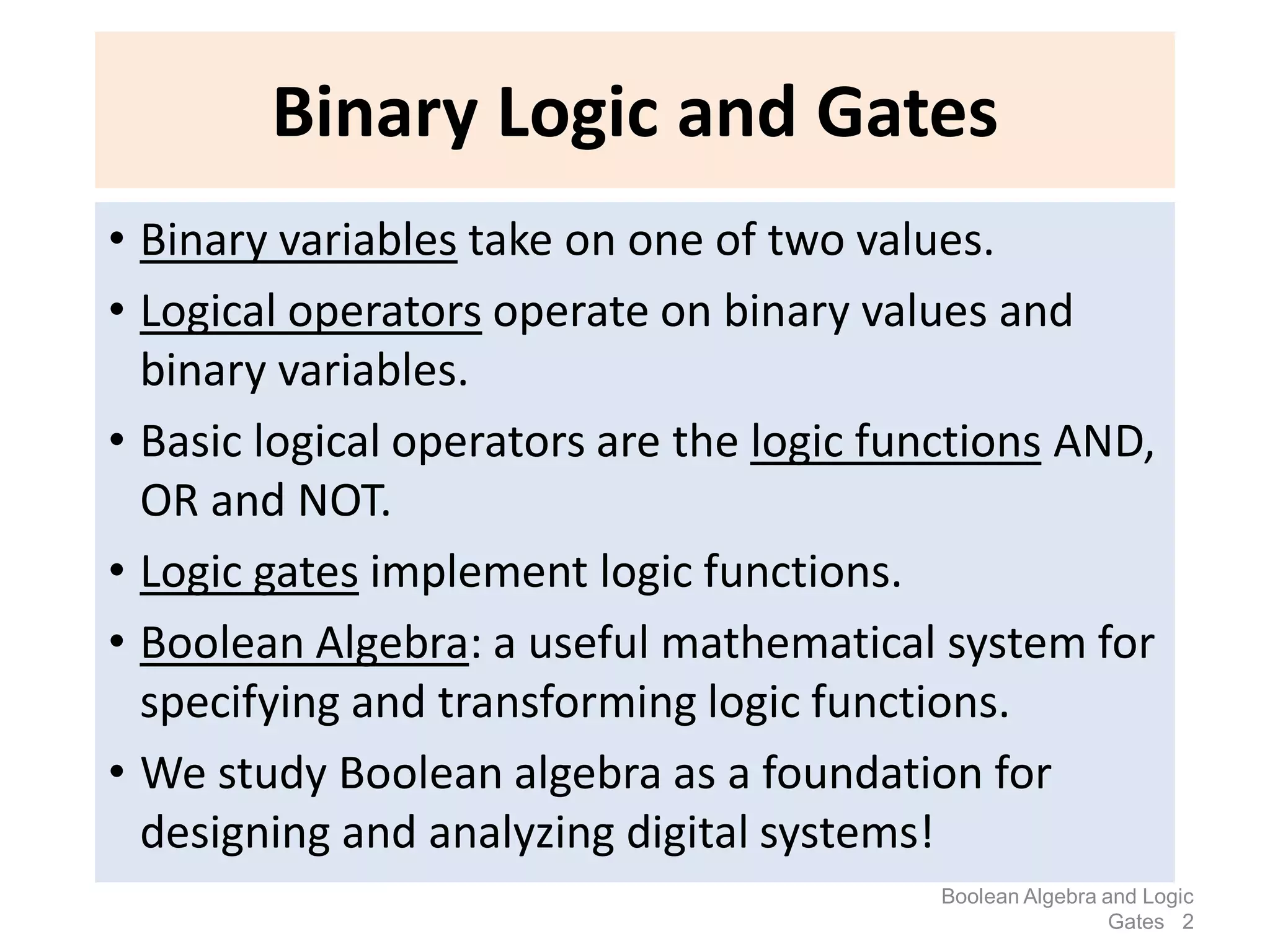 Binary Logic and Gates

• Binary variables take on one of two values.
• Logical operators operate on binary values and binary variables.
• Basic logical operators are the logic functions AND, OR and NOT.
• Logic gates implement logic functions.
• Boolean Algebra: a useful mathematical system for specifying and transforming logic functions.
• We study Boolean algebra as a foundation for designing and analyzing digital systems!

Boolean Algebra and Logic Gates 2